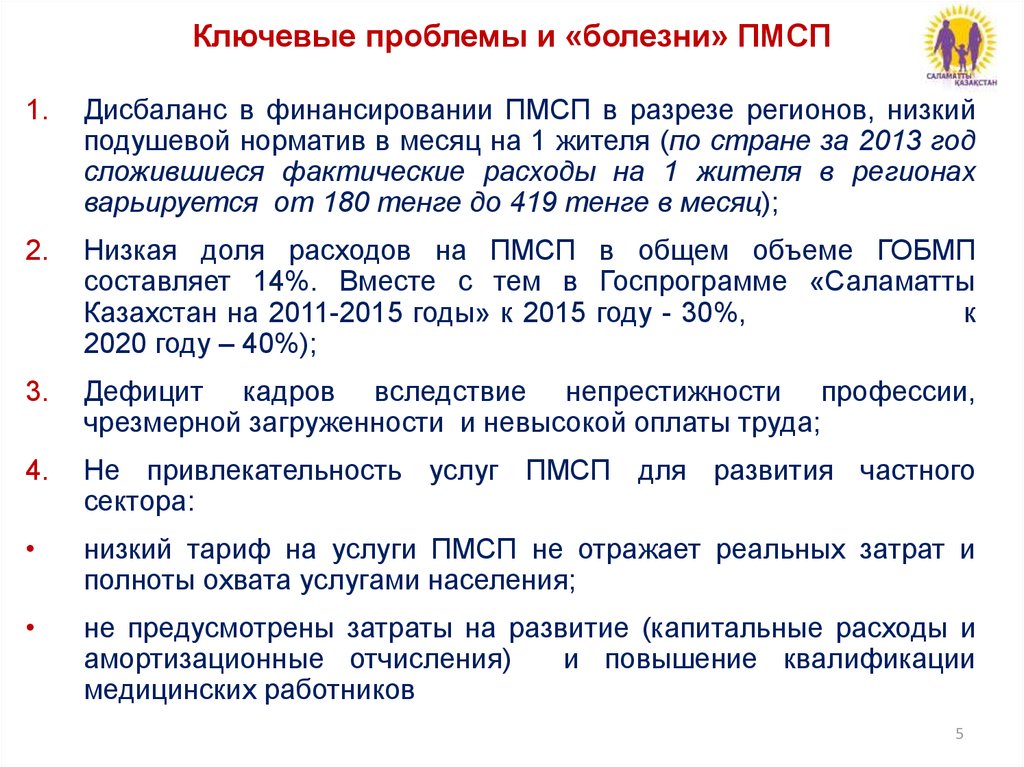 Ключевые проблемы и «болезни» ПМСП

САЛАМАТТЫ ҚАЗАҚСТАН

1. Дисбаланс в финансировании ПМСП в разрезе регионов, низкий подушевой норматив в месяц на 1 жителя (по стране за 2013 год сложившиеся фактические расходы на 1 жителя в регионах варьируется от 180 тенге до 419 тенге в месяц);

2. Низкая доля расходов на ПМСП в общем объеме ГОБМП составляет 14%. Вместе с тем в Госпрограмме «Саламатты Казахстан на 2011-2015 годы» к 2015 году - 30%, к 2020 году – 40%);

3. Дефицит кадров вследствие непрестижности профессии, чрезмерной загруженности и невысокой оплаты труда;

4. Не привлекательность услуг ПМСП для развития частного сектора:

• низкий тариф на услуги ПМСП не отражает реальных затрат и полноты охвата услугами населения;

• не предусмотрены затраты на развитие (капитальные расходы и амортизационные отчисления) и повышение квалификации медицинских работников

5